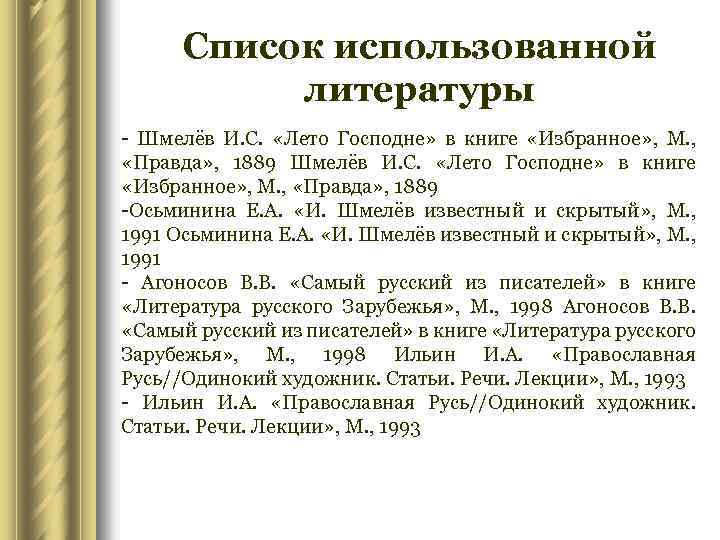 Список использованной литературы

- Шмелёв И.С. «Лето Господне» в книге «Избранное», М., «Правда», 1889 Шмелёв И.С. «Лето Господне» в книге «Избранное», М., «Правда», 1889
-Осьминина Е.А. «И. Шмелёв известный и скрытый», М., 1991 Осьминина Е.А. «И. Шмелёв известный и скрытый», М., 1991
- Агоносов В.В. «Самый русский из писателей» в книге «Литература русского Зарубежья», М., 1998 Агоносов В.В. «Самый русский из писателей» в книге «Литература русского Зарубежья», М., 1998 Ильин И.А. «Православная Русь//Одинокий художник. Статьи. Речи. Лекции», М., 1993
- Ильин И.А. «Православная Русь//Одинокий художник. Статьи. Речи. Лекции», М., 1993